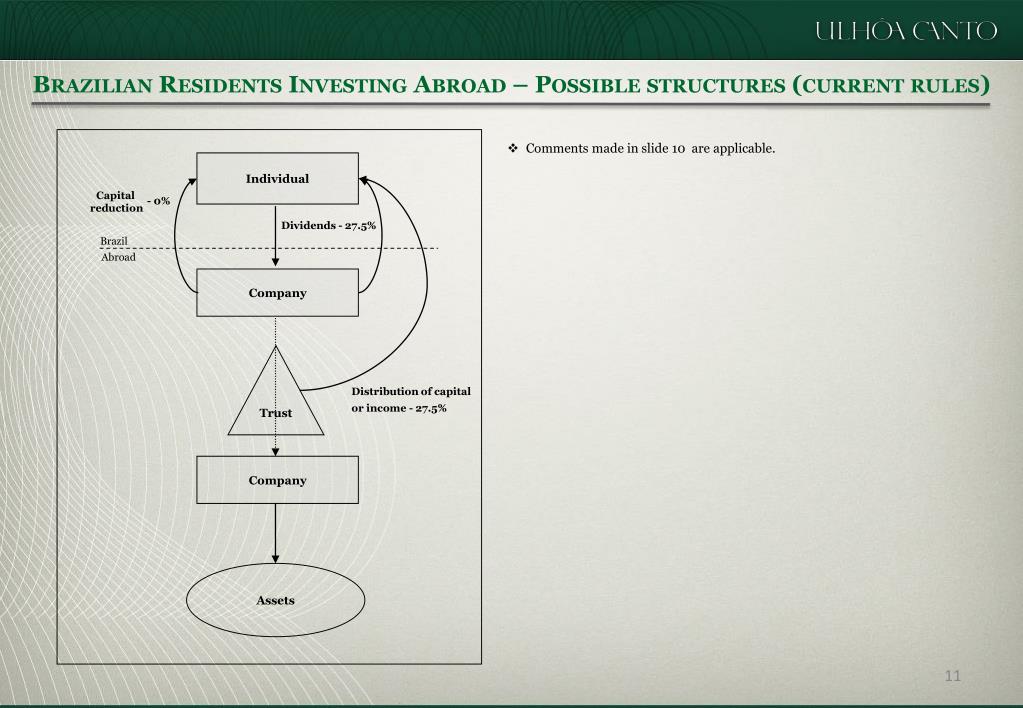 ULHÔA CANTO

BRAZILIAN RESIDENTS INVESTING ABROAD – POSSIBLE STRUCTURES (CURRENT RULES)

Individual

Capital reduction - 0%

Dividends - 27.5%

Brazil
Abroad

Company

Trust

Distribution of capital or income - 27.5%

Company

Assets

❖ Comments made in slide 10 are applicable.

11